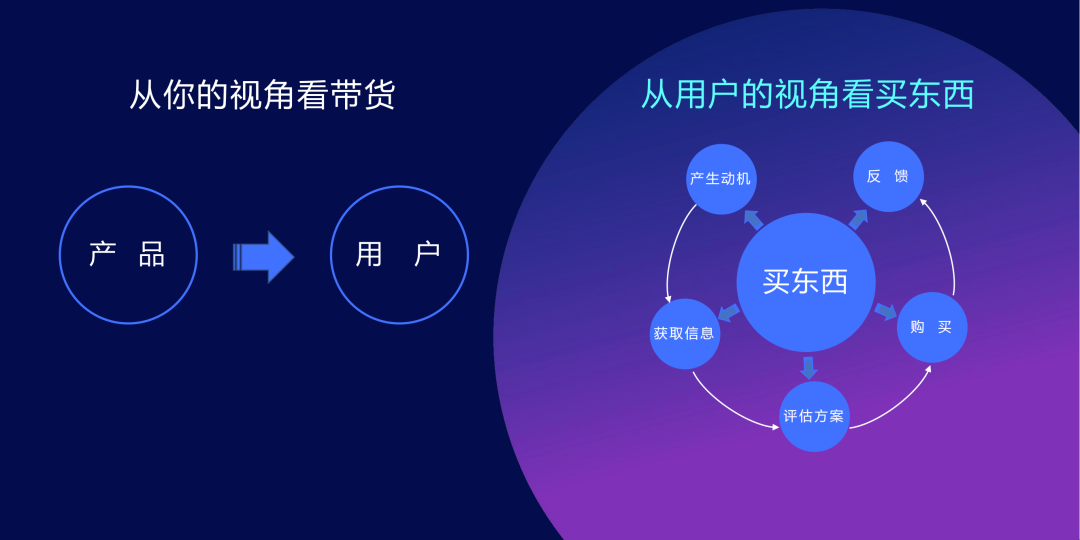 从你的视角看带货

产 品

用 户

从用户的视角看买东西

产生动机

反 馈

买东西

获取信息

购 买

评估方案